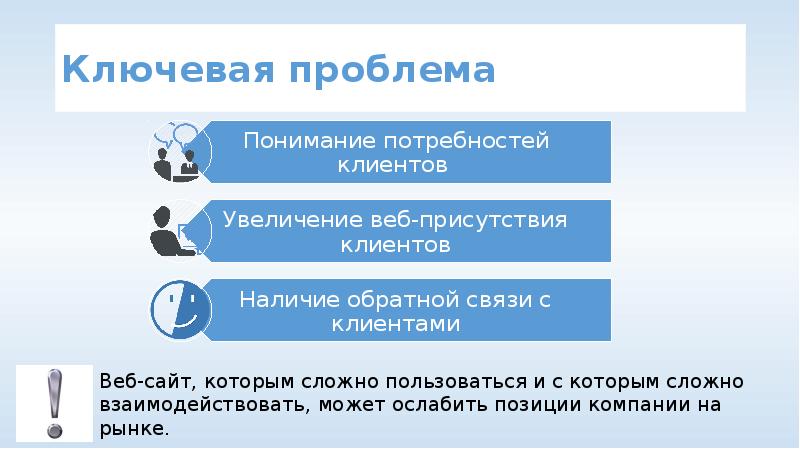 Ключевая проблема

Понимание потребностей клиентов

Увеличение веб-присутствия клиентов

Наличие обратной связи с клиентами

Веб-сайт, которым сложно пользоваться и с которым сложно взаимодействовать, может ослабить позиции компании на рынке.